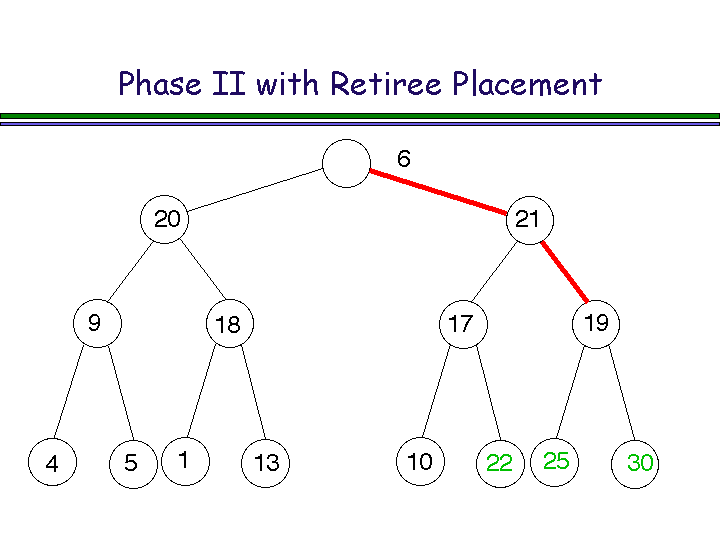 Phase II with Retiree Placement

6

20

21

9

18

17

19

4

5

1

13

10

22

25

30